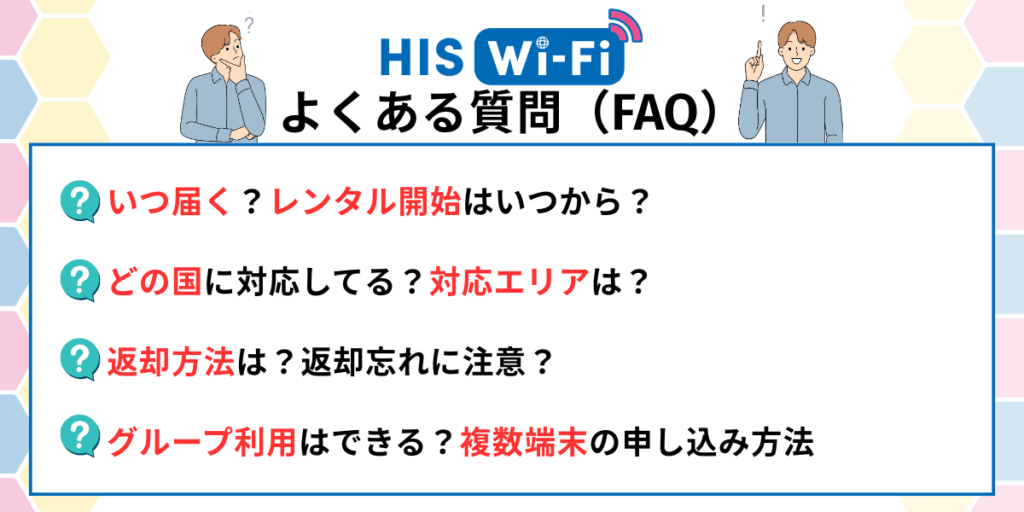 ?

!

HIS Wi-Fi

よくある質問（FAQ）

? いつ届く？レンタル開始はいつから？

? どの国に対応してる？対応エリアは？

? 返却方法は？返却忘れに注意？

? グループ利用はできる？複数端末の申し込み方法